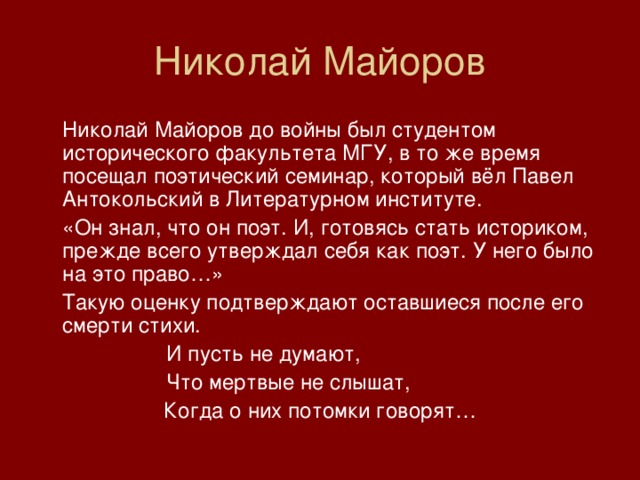 Николай Майоров

Николай Майоров до войны был студентом исторического факультета МГУ, в то же время посещал поэтический семинар, который вёл Павел Антокольский в Литературном институте.

«Он знал, что он поэт. И, готовясь стать историком, прежде всего утверждал себя как поэт. У него было на это право…»

Такую оценку подтверждают оставшиеся после его смерти стихи.

И пусть не думают,
Что мертвые не слышат,
Когда о них потомки говорят…